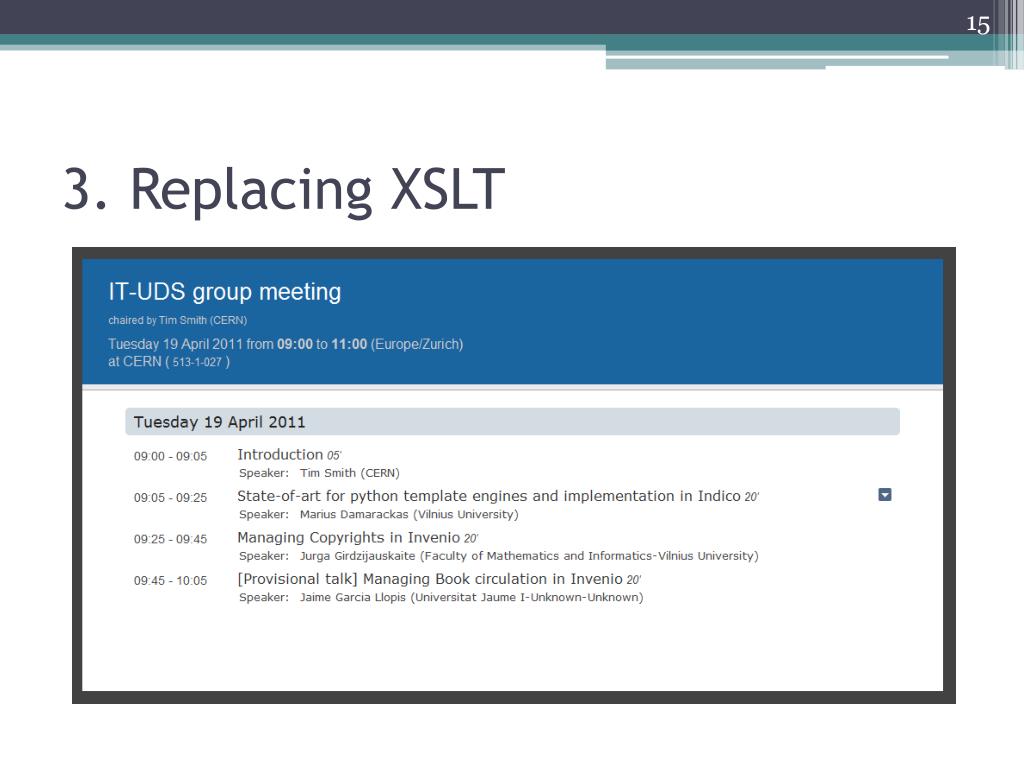 15

3. Replacing XSLT

IT-UDS group meeting

chaired by Tim Smith (CERN)

Tuesday 19 April 2011 from 09:00 to 11:00 (Europe/Zurich)
at CERN ( 513-1-027 )

Tuesday 19 April 2011

09:00 - 09:05 Introduction 05'
Speaker: Tim Smith (CERN)

09:05 - 09:25 State-of-art for python template engines and implementation in Indico 20'
Speaker: Marius Damarackas (Vilnius University)

09:25 - 09:45 Managing Copyrights in Invenio 20'
Speaker: Jurga Girdzijauskaite (Faculty of Mathematics and Informatics-Vilnius University)

09:45 - 10:05 [Provisional talk] Managing Book circulation in Invenio 20'
Speaker: Jaime Garcia Llopis (Universitat Jaume I-Unknown-Unknown)